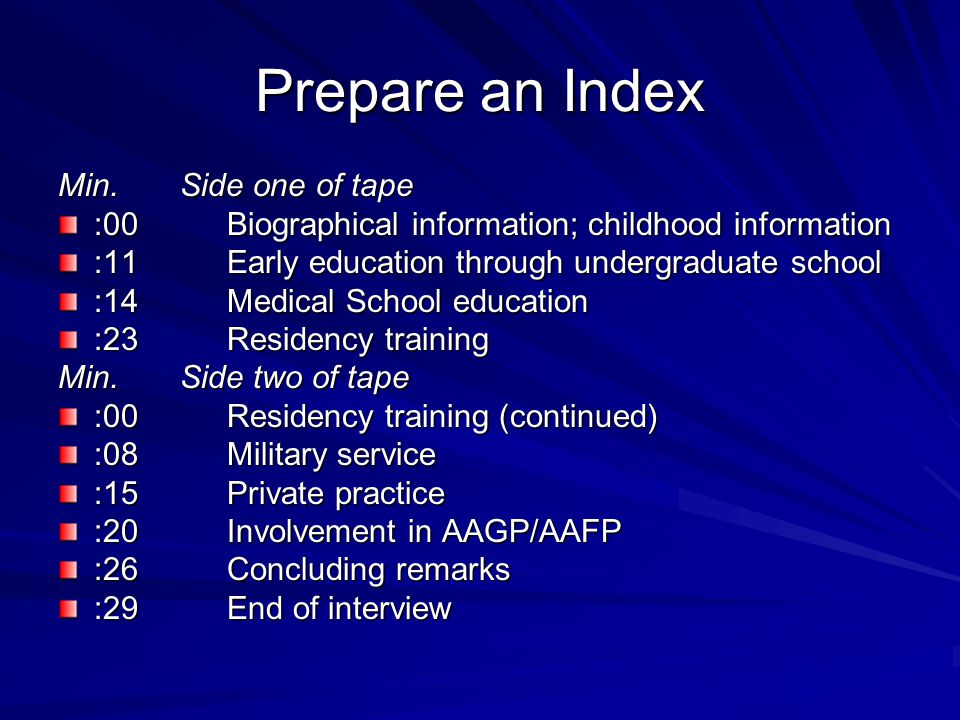 Prepare an Index

Min. Side one of tape
:00 Biographical information; childhood information
:11 Early education through undergraduate school
:14 Medical School education
:23 Residency training
Min. Side two of tape
:00 Residency training (continued)
:08 Military service
:15 Private practice
:20 Involvement in AAGP/AAFP
:26 Concluding remarks
:29 End of interview